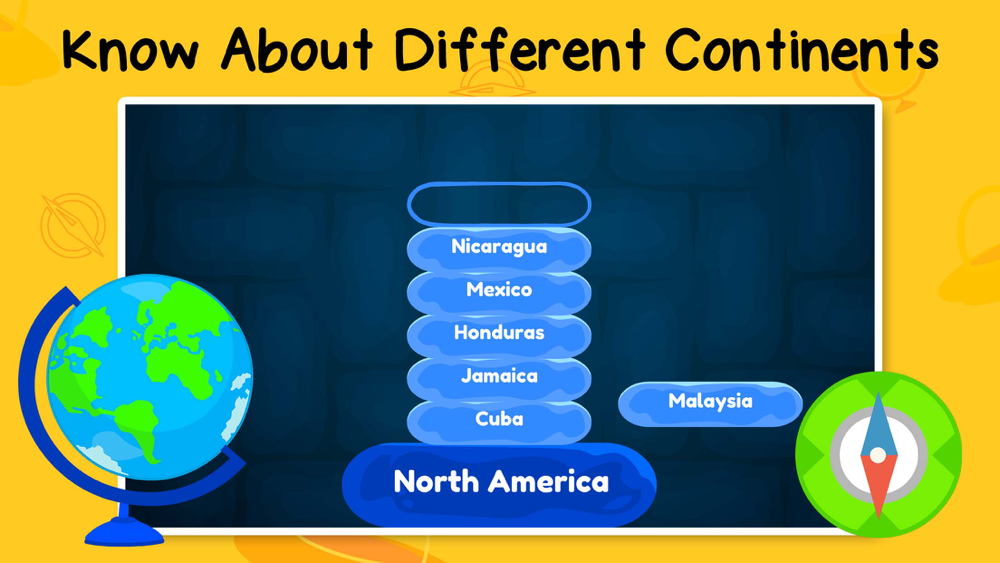 Know About Different Continents

Nicaragua
Mexico
Honduras
Jamaica
Cuba

Malaysia

North America